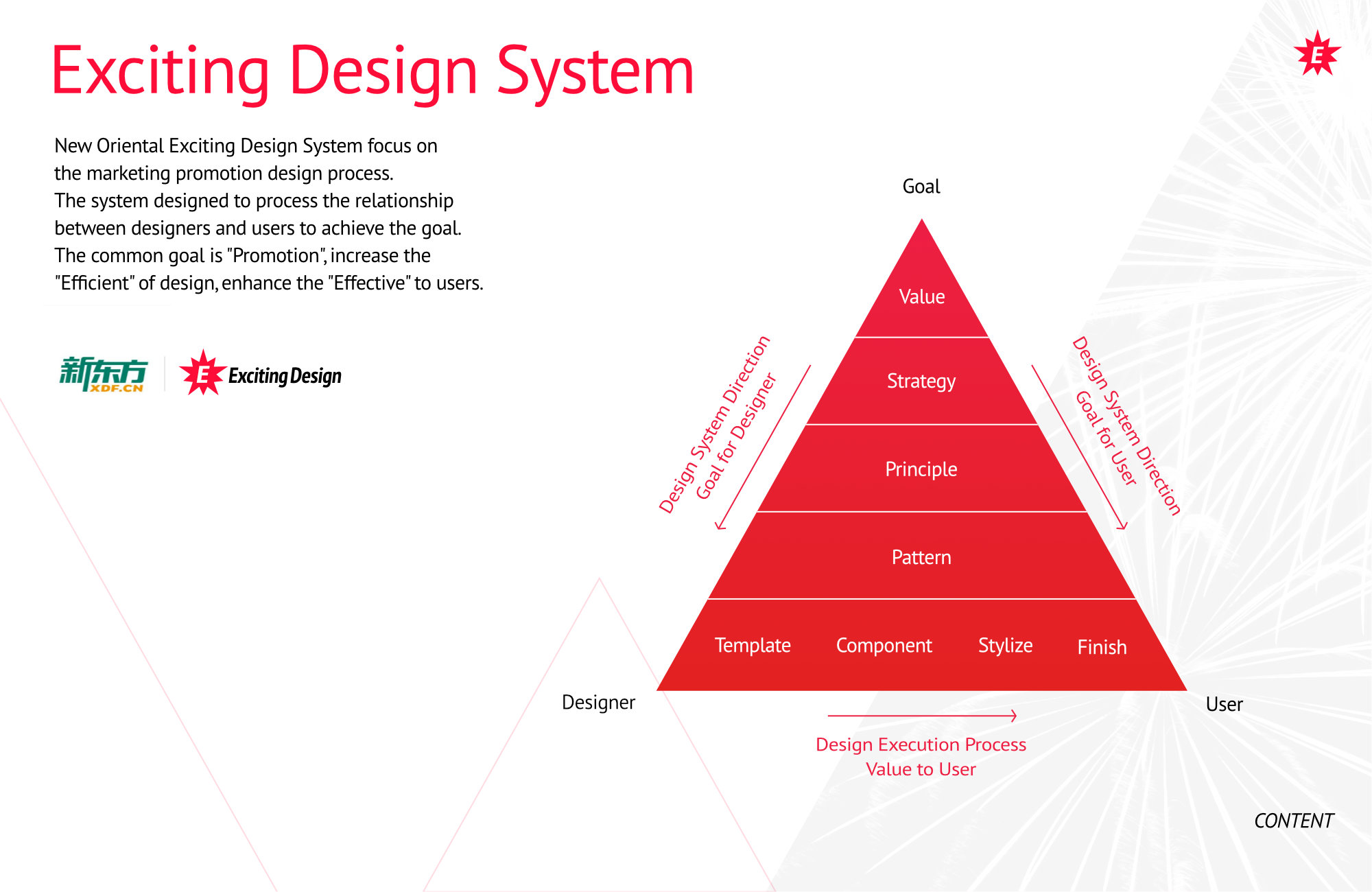 Exciting Design System

E

New Oriental Exciting Design System focus on the marketing promotion design process.
The system designed to process the relationship between designers and users to achieve the goal.
The common goal is "Promotion", increase the "Efficient" of design, enhance the "Effective" to users.

新东方 XDF.CN

E Exciting Design

Goal

Value

Strategy

Principle

Pattern

Template Component Stylize Finish

Design System Direction
Goal for Designer

Design System Direction
Goal for User

Designer

User

Design Execution Process
Value to User

CONTENT